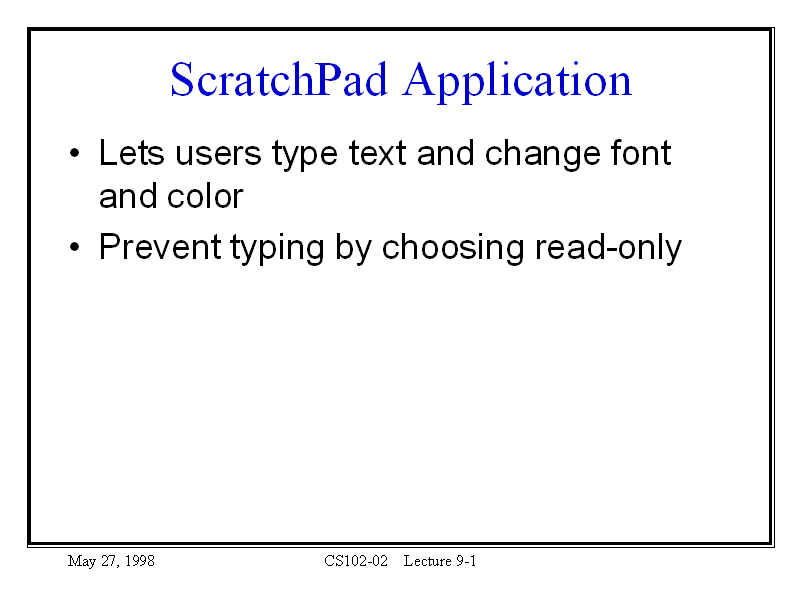 ScratchPad Application

• Lets users type text and change font and color

• Prevent typing by choosing read-only

May 27, 1998

CS102-02 Lecture 9-1